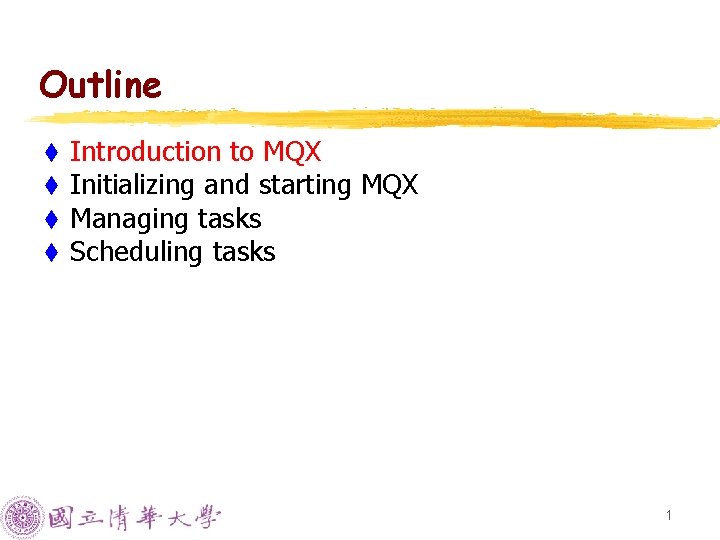 Outline

♦ Introduction to MQX
♦ Initializing and starting MQX
♦ Managing tasks
♦ Scheduling tasks

國立清華大學

1